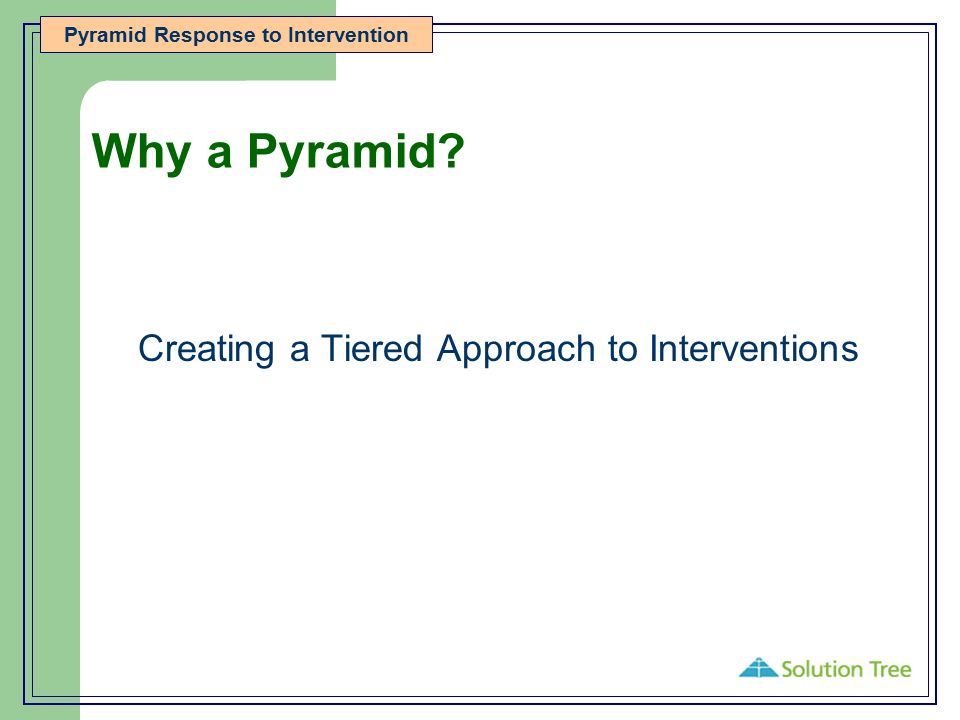 Pyramid Response to Intervention

Why a Pyramid?

Creating a Tiered Approach to Interventions

Solution Tree